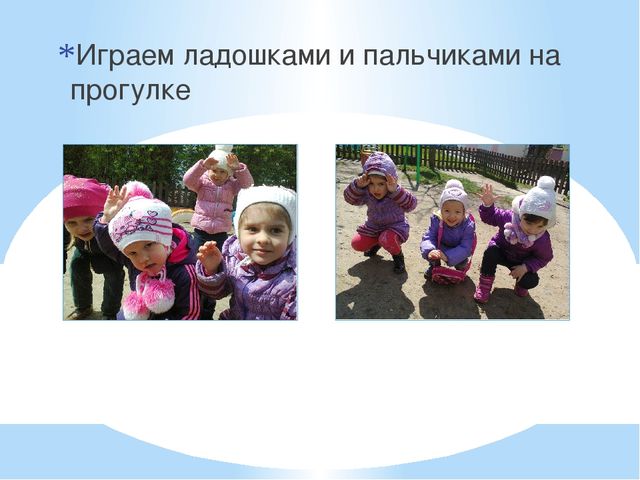 *Играем ладошками и пальчиками на прогулке